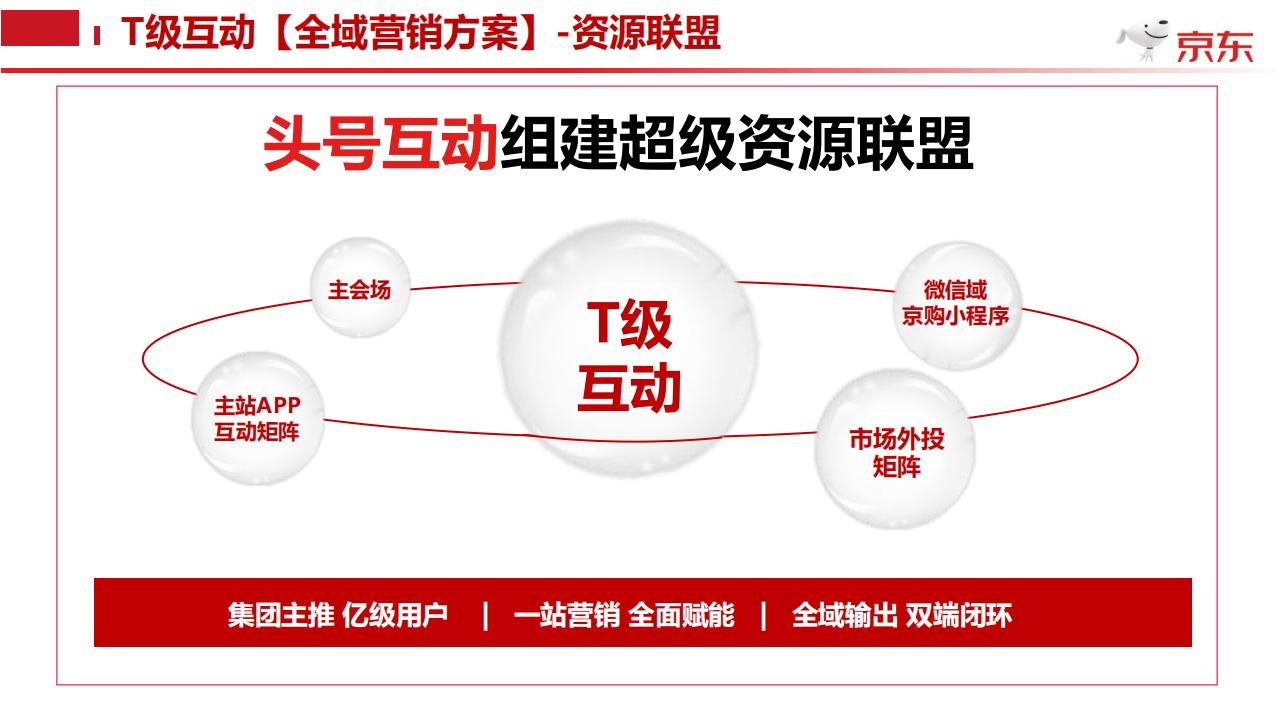 T级互动【全域营销方案】-资源联盟

京东

头号互动组建超级资源联盟

主会场

T级
互动

微信域
京购小程序

主站APP
互动矩阵

市场外投
矩阵

集团主推 亿级用户 | 一站营销 全面赋能 | 全域输出 双端闭环